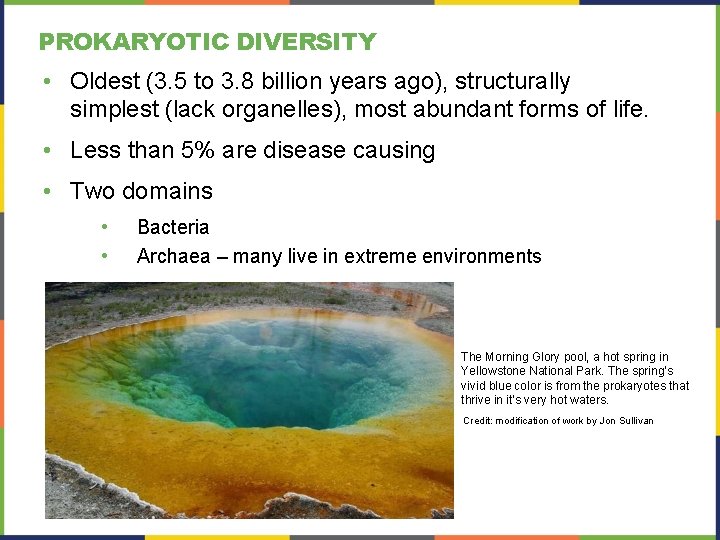 PROKARYOTIC DIVERSITY

• Oldest (3.5 to 3.8 billion years ago), structurally simplest (lack organelles), most abundant forms of life.

• Less than 5% are disease causing

• Two domains

• Bacteria
• Archaea – many live in extreme environments

The Morning Glory pool, a hot spring in Yellowstone National Park. The spring's vivid blue color is from the prokaryotes that thrive in it's very hot waters.

Credit: modification of work by Jon Sullivan